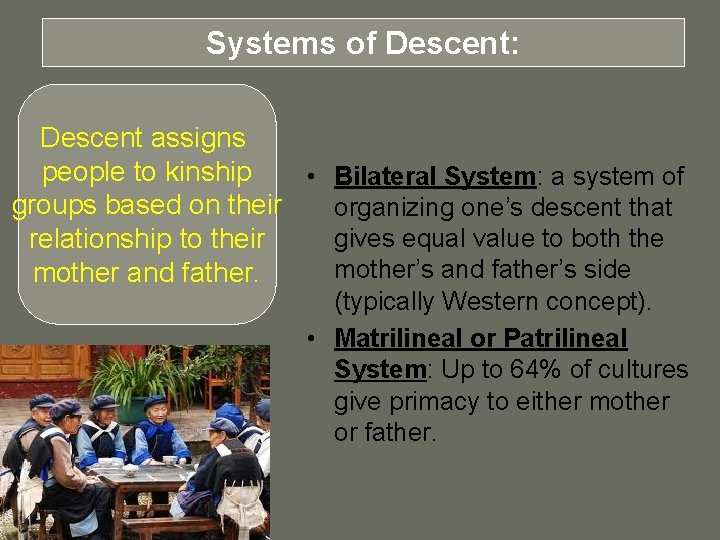 Systems of Descent:

Descent assigns people to kinship groups based on their relationship to their mother and father.

• Bilateral System: a system of organizing one's descent that gives equal value to both the mother's and father's side (typically Western concept).
• Matrilineal or Patrilineal System: Up to 64% of cultures give primacy to either mother or father.